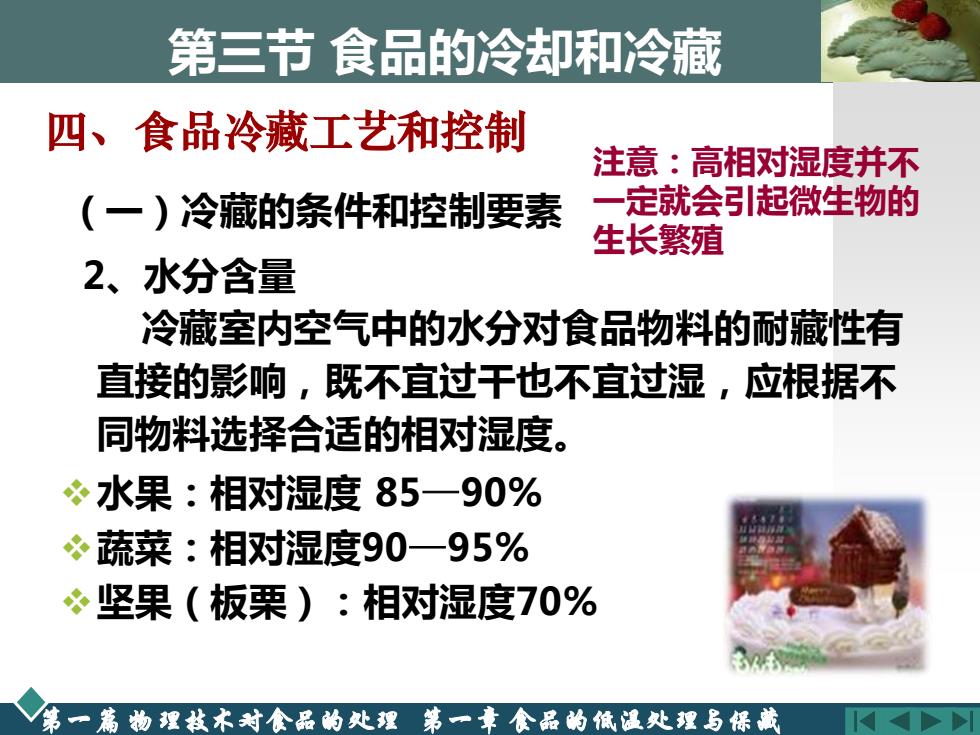 第三节 食品的冷却和冷藏

四、食品冷藏工艺和控制

注意：高相对湿度并不一定就会引起微生物的生长繁殖

（一）冷藏的条件和控制要素

2、水分含量

冷藏室内空气中的水分对食品物料的耐藏性有直接的影响，既不宜过干也不宜过湿，应根据不同物料选择合适的相对湿度。

❖水果：相对湿度 85—90%
❖蔬菜：相对湿度90—95%
❖坚果（板栗）：相对湿度70%

第一篇 物理技术对食品的处理 第一章 食品的低温处理与保藏